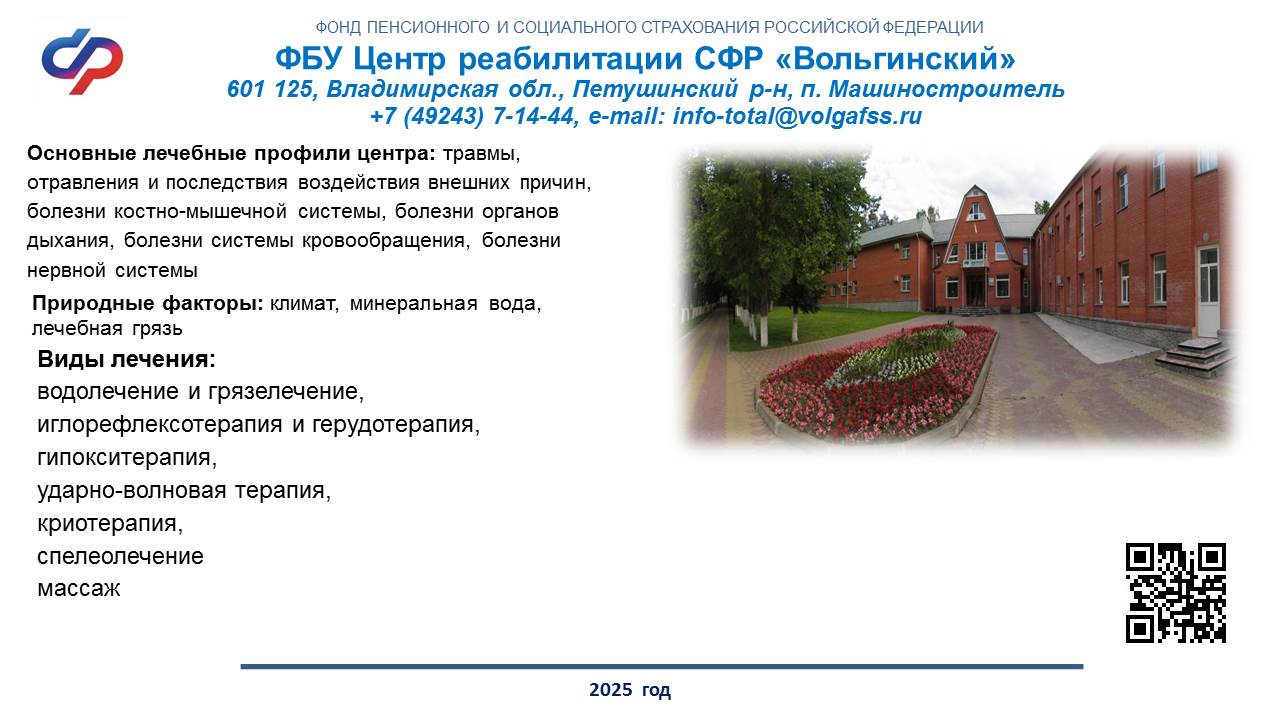 ФОНД ПЕНСИОННОГО И СОЦИАЛЬНОГО СТРАХОВАНИЯ РОССИЙСКОЙ ФЕДЕРАЦИИ
ФБУ Центр реабилитации СФР «Вольгинский»
601 125, Владимирская обл., Петушинский р-н, п. Машиностроитель
+7 (49243) 7-14-44, e-mail: info-total@volgafss.ru

Основные лечебные профили центра: травмы, отравления и последствия воздействия внешних причин, болезни костно-мышечной системы, болезни органов дыхания, болезни системы кровообращения, болезни нервной системы

Природные факторы: климат, минеральная вода, лечебная грязь

Виды лечения:
водолечение и грязелечение,
иглорефлексотерапия и герудотерапия,
гипокситерапия,
ударно-волновая терапия,
криотерапия,
спелеолечение
массаж

2025 год